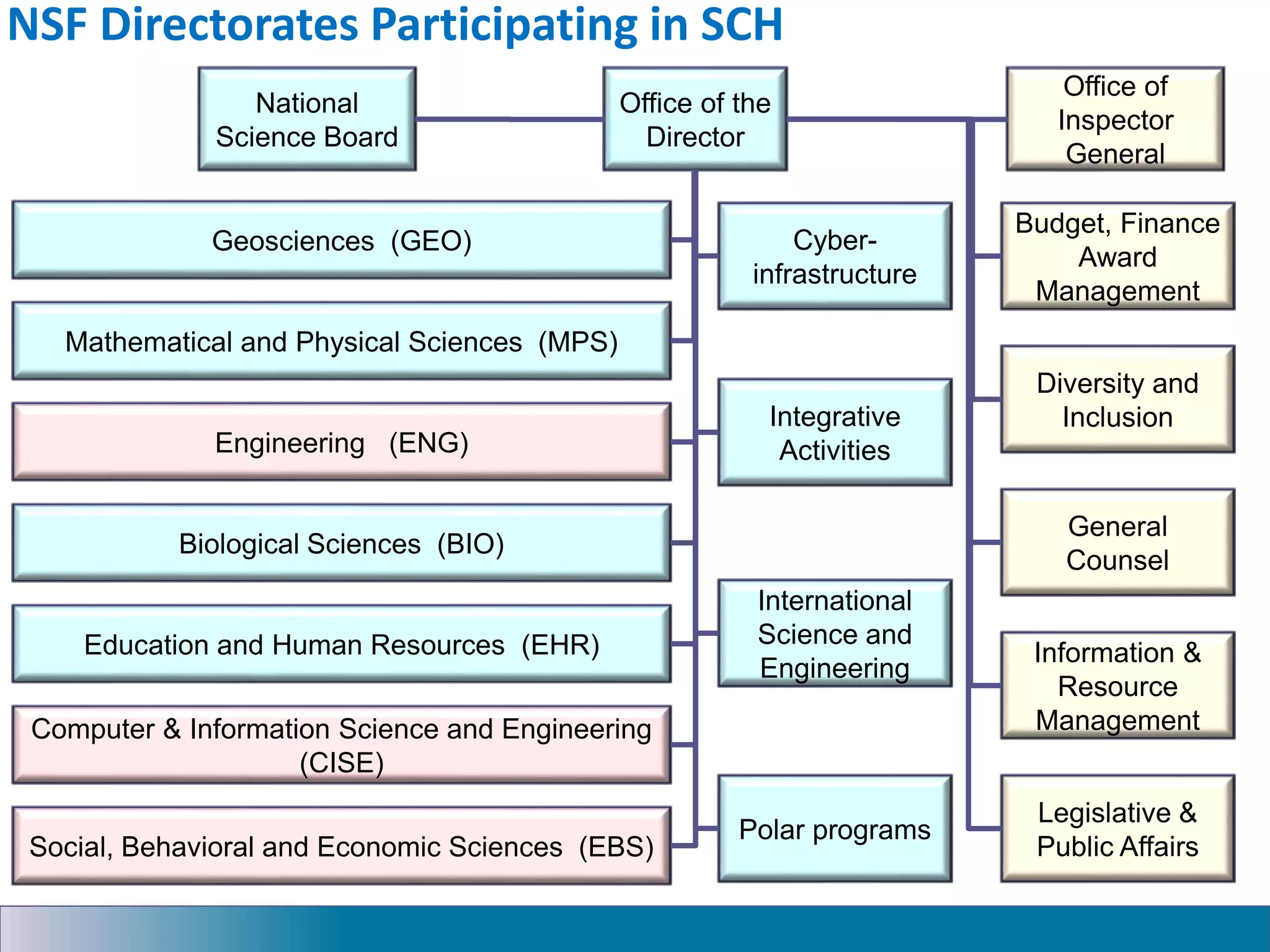 NSF Directorates Participating in SCH

National Science Board

Office of the Director

Office of Inspector General

Geosciences (GEO)

Mathematical and Physical Sciences (MPS)

Engineering (ENG)

Biological Sciences (BIO)

Education and Human Resources (EHR)

Computer & Information Science and Engineering (CISE)

Social, Behavioral and Economic Sciences (EBS)

Cyber-infrastructure

Integrative Activities

International Science and Engineering

Polar programs

Budget, Finance Award Management

Diversity and Inclusion

General Counsel

Information & Resource Management

Legislative & Public Affairs